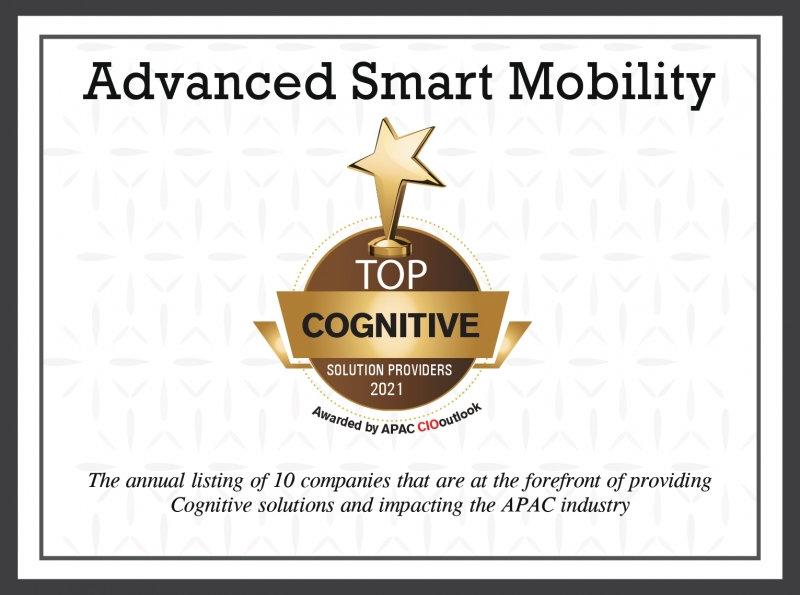 Advanced Smart Mobility

TOP
COGNITIVE
SOLUTION PROVIDERS
2021

Awarded by APAC CIOoutlook

The annual listing of 10 companies that are at the forefront of providing Cognitive solutions and impacting the APAC industry